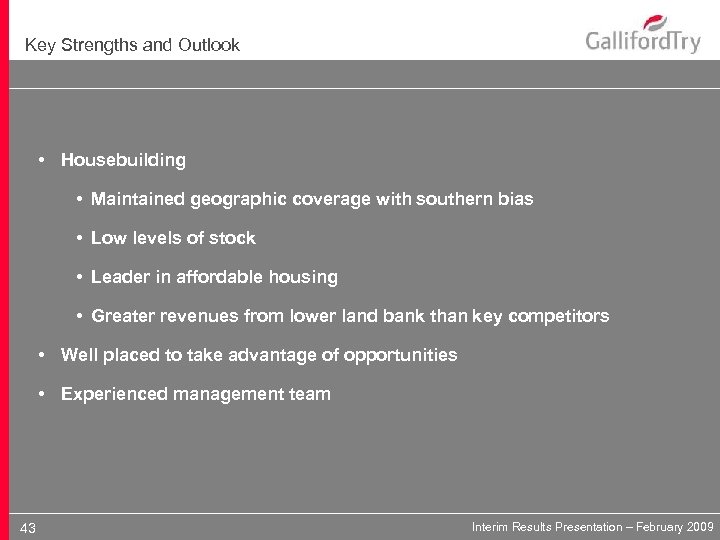 Key Strengths and Outlook

GallifordTry

• Housebuilding

• Maintained geographic coverage with southern bias

• Low levels of stock

• Leader in affordable housing

• Greater revenues from lower land bank than key competitors

• Well placed to take advantage of opportunities

• Experienced management team

43

Interim Results Presentation – February 2009